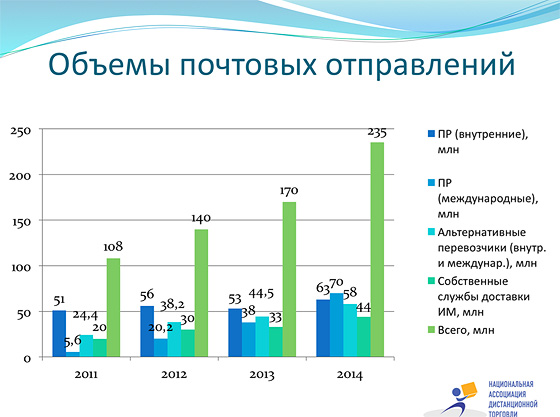 Объемы почтовых отправлений

250
200
150
100
50
0

51
5,6
24,4
20
108

56
20,2
38,2
30
140

53
38
44,5
33
170

63
70
58
44
235

2011
2012
2013
2014

ПР (внутренние), млн
ПР (международные), млн
Альтернативные перевозчики (внутр. и междунар.), млн
Собственные службы доставки ИМ, млн
Всего, млн

НАЦИОНАЛЬНАЯ АССОЦИАЦИЯ ДИСТАНЦИОННОЙ ТОРГОВЛИ